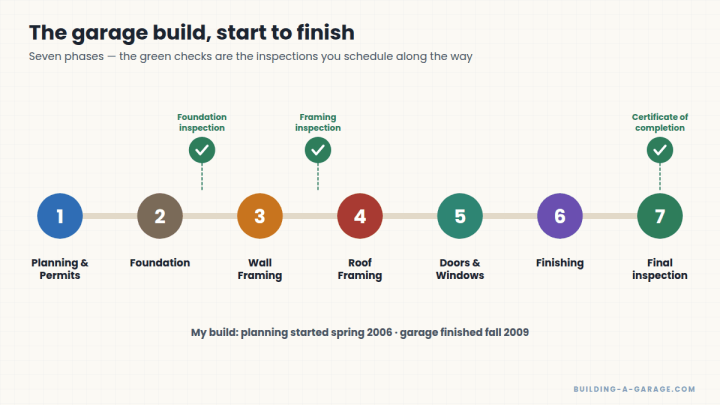 The garage build, start to finish

Seven phases — the green checks are the inspections you schedule along the way

Foundation inspection

Framing inspection

Certificate of completion

1
Planning & Permits

2
Foundation

3
Wall Framing

4
Roof Framing

5
Doors & Windows

6
Finishing

7
Final inspection

My build: planning started spring 2006 · garage finished fall 2009

BUILDING-A-GARAGE.COM